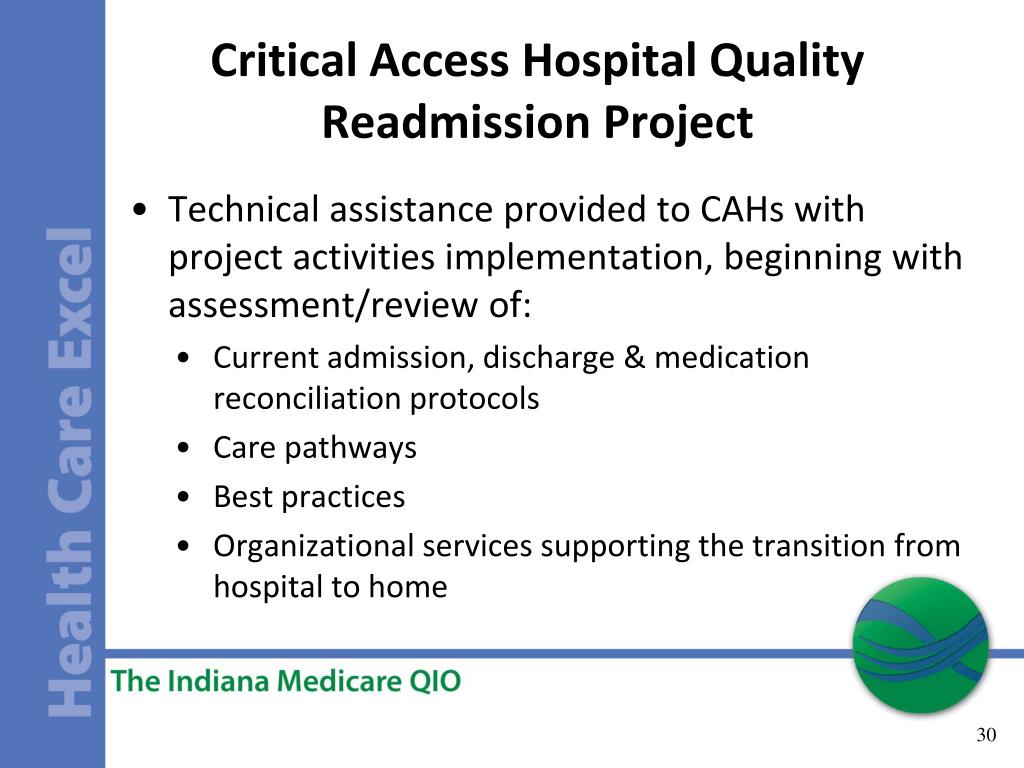 Health Care Excel

Critical Access Hospital Quality Readmission Project

• Technical assistance provided to CAHs with project activities implementation, beginning with assessment/review of:
  • Current admission, discharge & medication reconciliation protocols
  • Care pathways
  • Best practices
  • Organizational services supporting the transition from hospital to home

The Indiana Medicare QIO

30